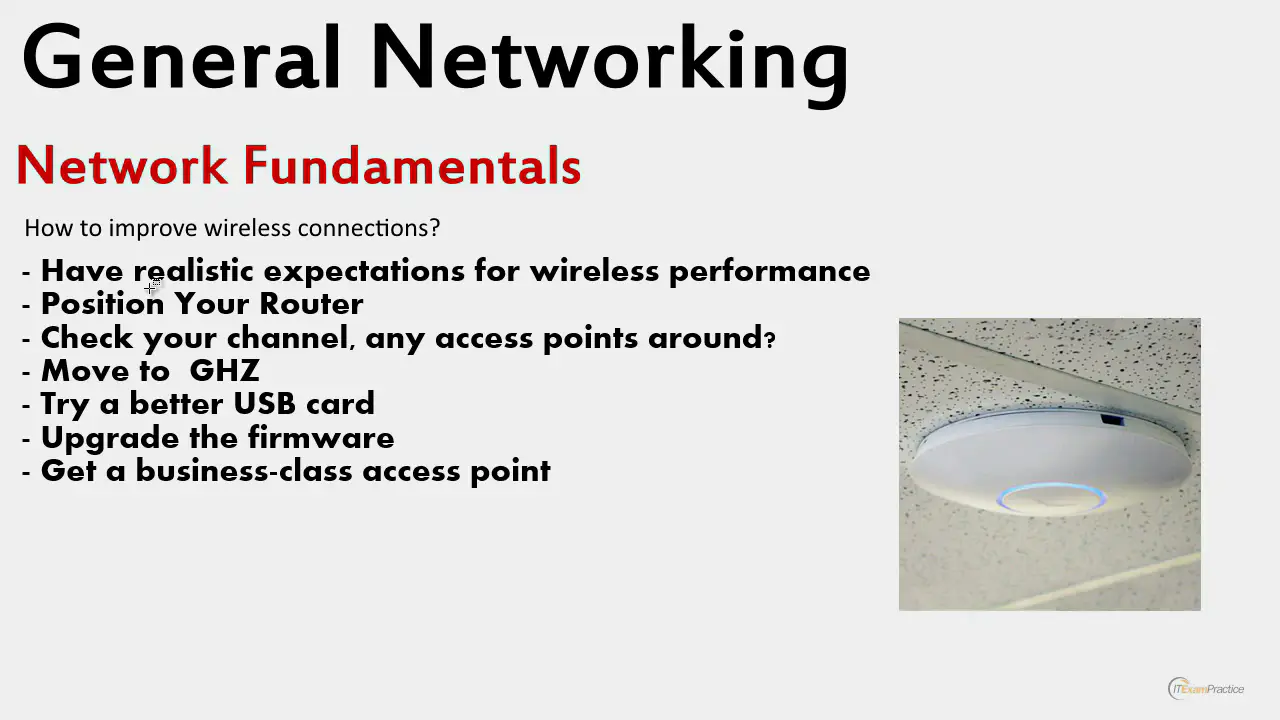 General Networking

Network Fundamentals

How to improve wireless connections?

- Have realistic expectations for wireless performance
- Position Your Router
- Check your channel, any access points around?
- Move to GHZ
- Try a better USB card
- Upgrade the firmware
- Get a business-class access point

ITExamPractice